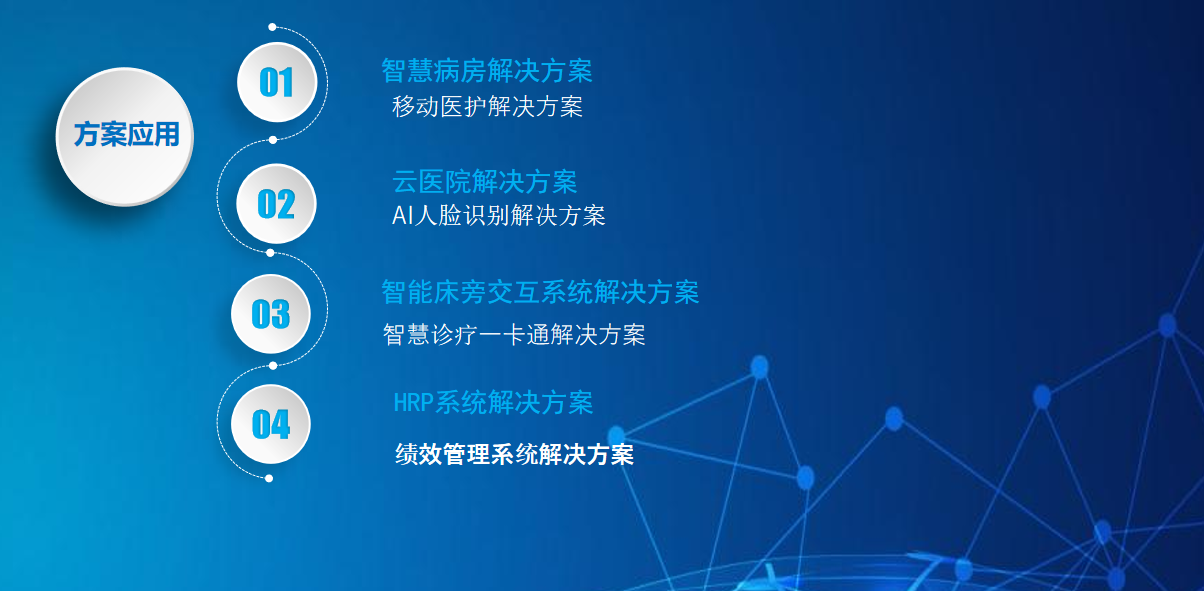 方案应用

01
智慧病房解决方案
移动医护解决方案

02
云医院解决方案
AI人脸识别解决方案

03
智能床旁交互系统解决方案
智慧诊疗一卡通解决方案

04
HRP系统解决方案
绩效管理系统解决方案